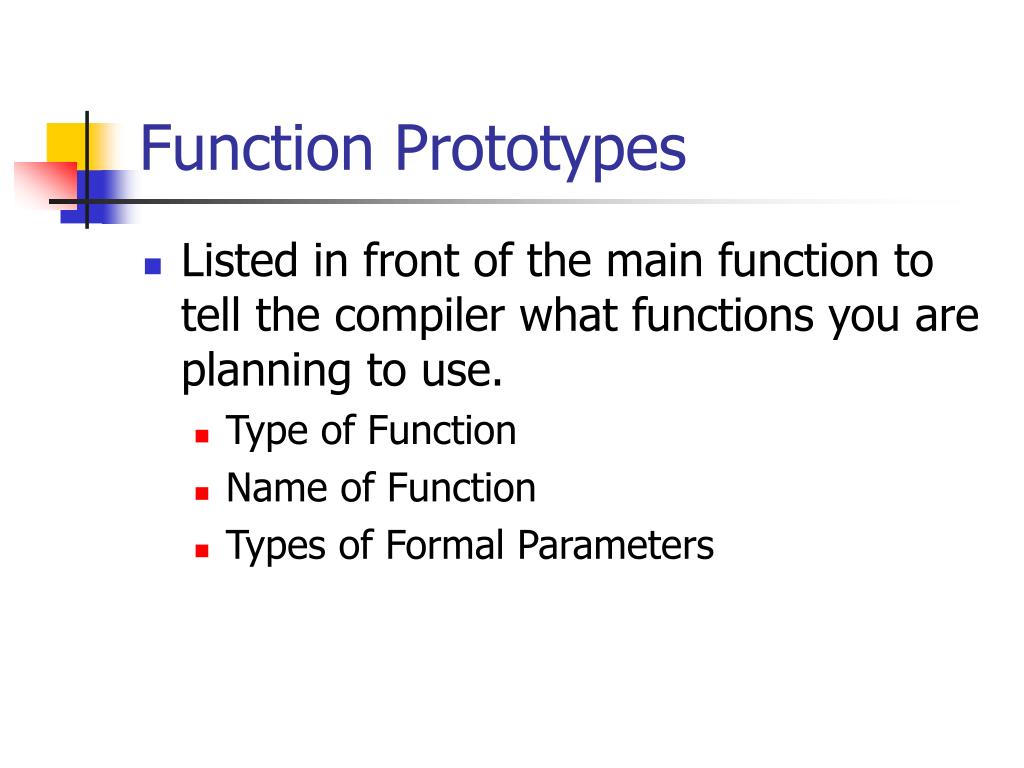 Function Prototypes

Listed in front of the main function to tell the compiler what functions you are planning to use.

Type of Function
Name of Function
Types of Formal Parameters